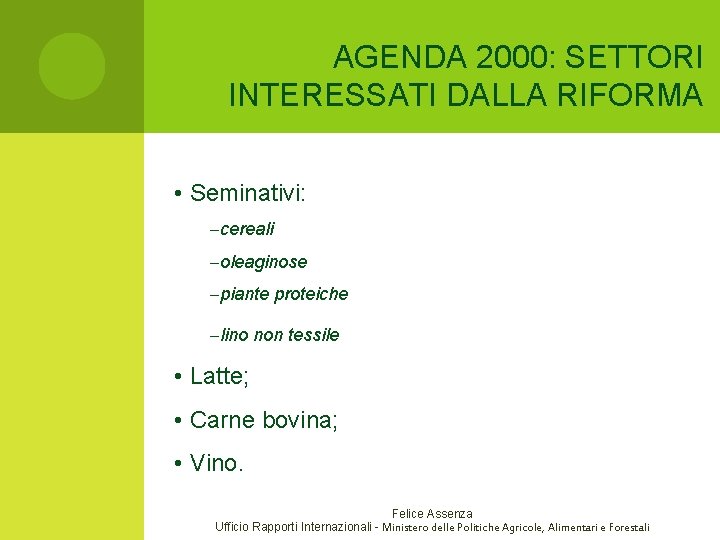 AGENDA 2000: SETTORI INTERESSATI DALLA RIFORMA

• Seminativi:

–cereali

–oleaginose

–piante proteiche

–lino non tessile

• Latte;

• Carne bovina;

• Vino.

Felice Assenza
Ufficio Rapporti Internazionali - Ministero delle Politiche Agricole, Alimentari e Forestali